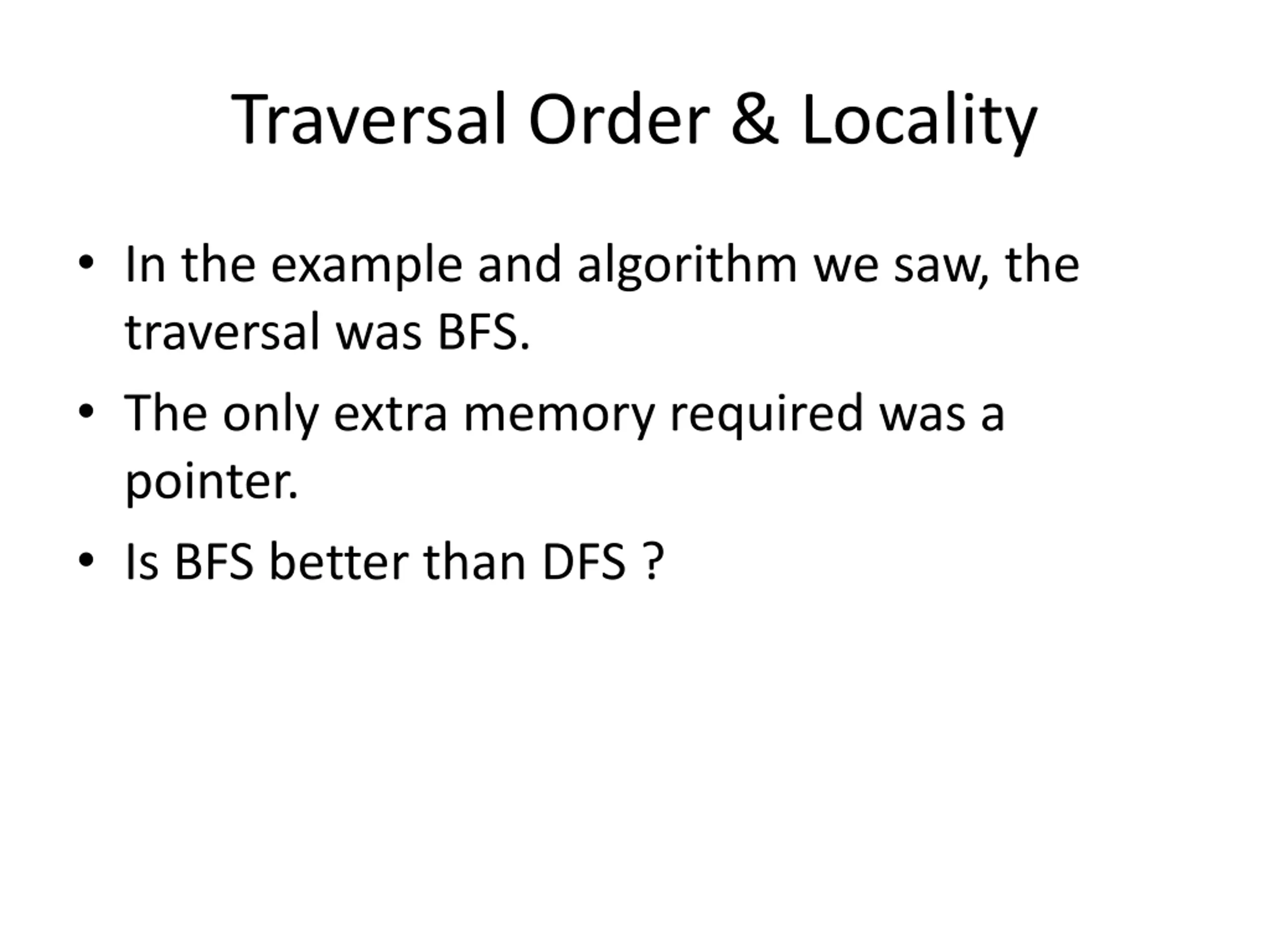 Traversal Order & Locality

• In the example and algorithm we saw, the traversal was BFS.
• The only extra memory required was a pointer.
• Is BFS better than DFS ?